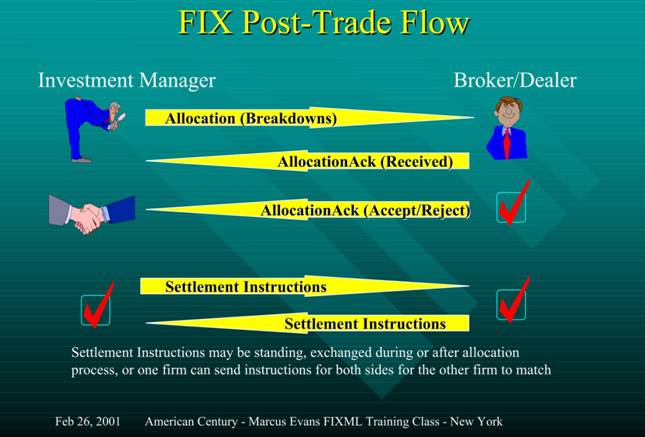 FIX Post-Trade Flow

Investment Manager

Broker/Dealer

Allocation (Breakdowns)

AllocationAck (Received)

AllocationAck (Accept/Reject)

Settlement Instructions

Settlement Instructions

Settlement Instructions may be standing, exchanged during or after allocation process, or one firm can send instructions for both sides for the other firm to match

Feb 26, 2001 American Century - Marcus Evans FIXML Training Class - New York